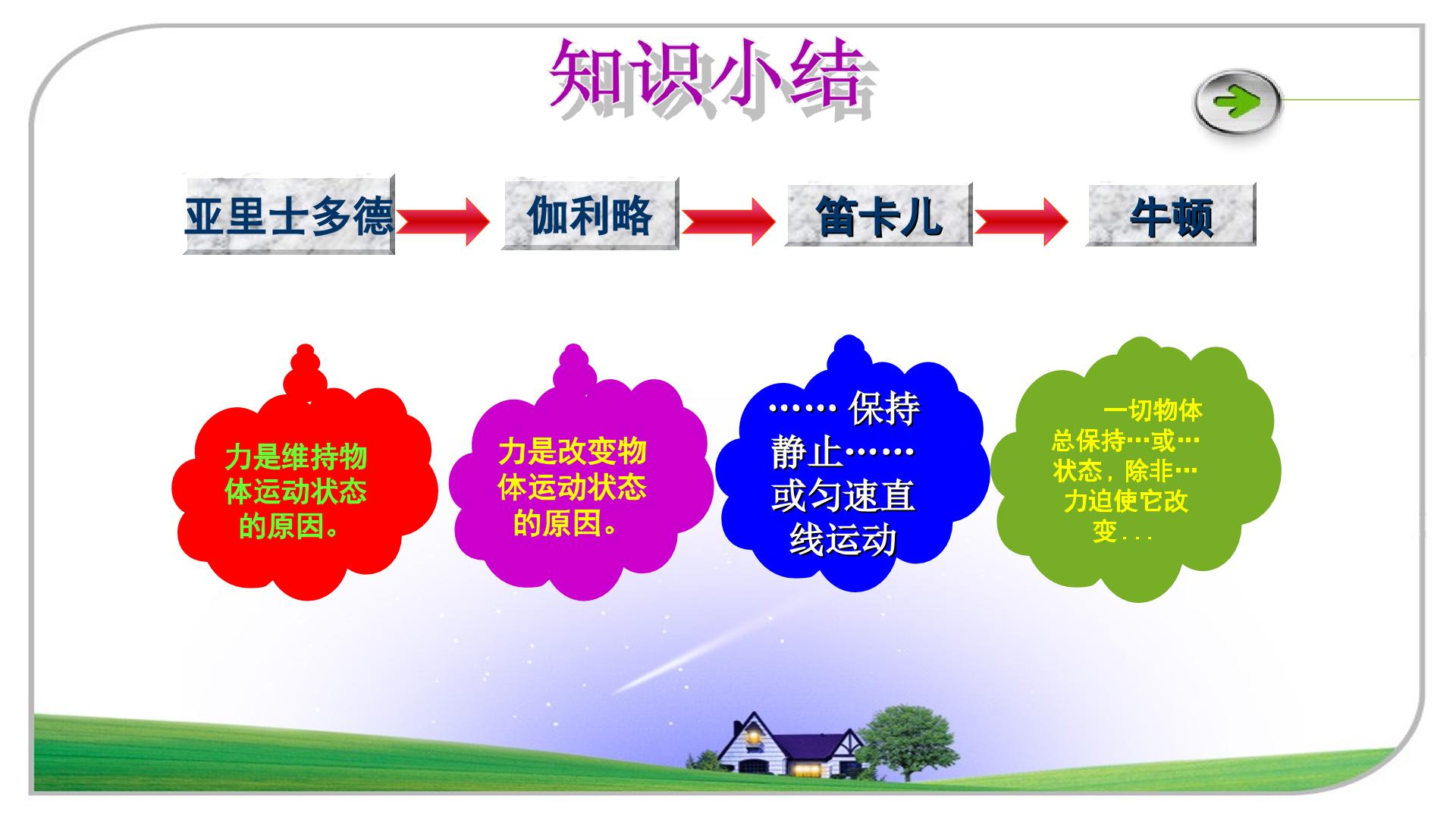 知识小结

亚里士多德

伽利略

笛卡儿

牛顿

力是维持物体运动状态的原因。

力是改变物体运动状态的原因。

…… 保持静止……或匀速直线运动

一切物体总保持…或…状态，除非…力迫使它改变...